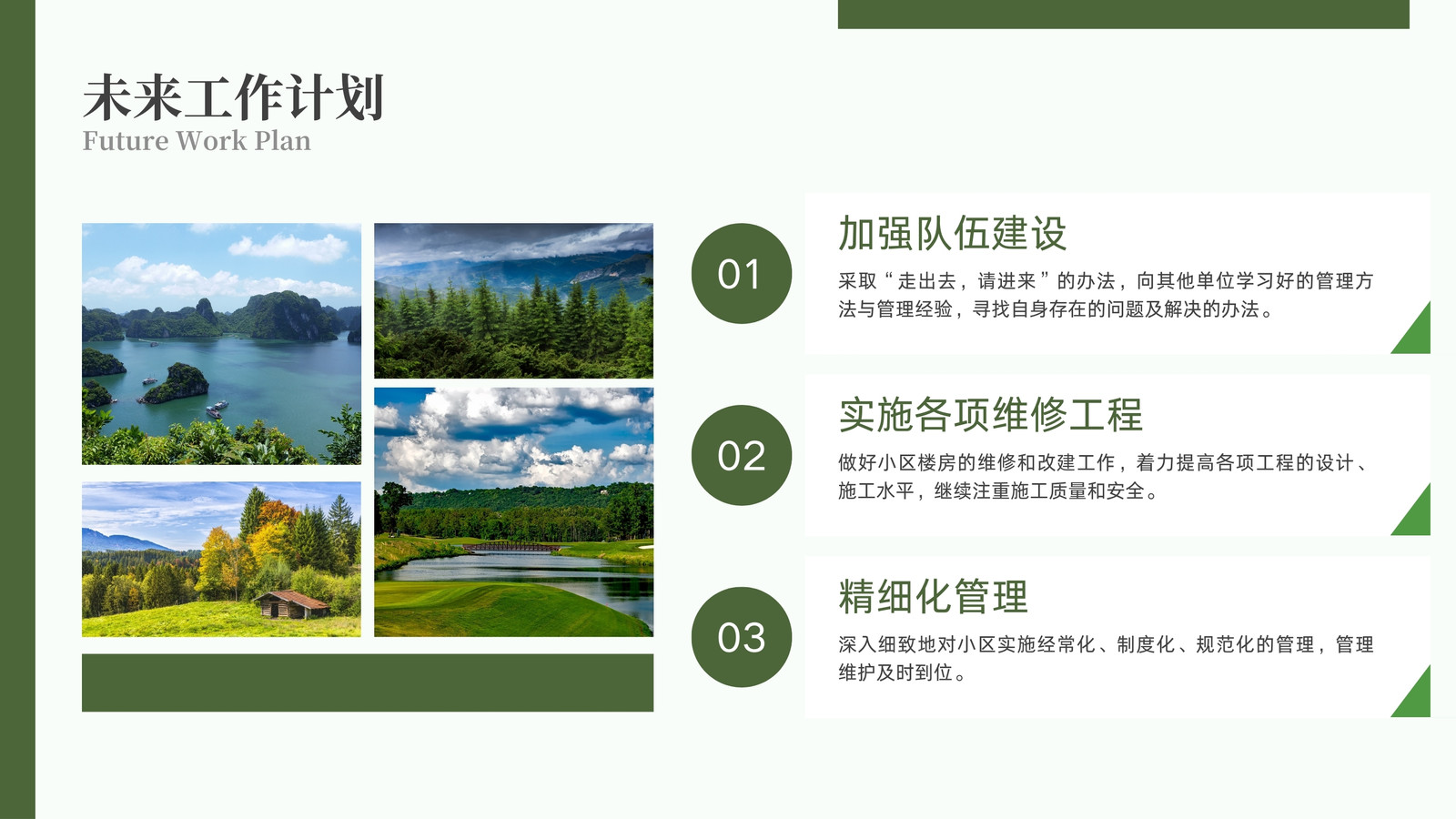 未来工作计划
Future Work Plan

01
加强队伍建设
采取“走出去，请进来”的办法，向其他单位学习好的管理方法与管理经验，寻找自身存在的问题及解决的办法。

02
实施各项维修工程
做好小区楼房的维修和改建工作，着力提高各项工程的设计、施工水平，继续注重施工质量和安全。

03
精细化管理
深入细致地对小区实施经常化、制度化、规范化的管理，管理维护及时到位。